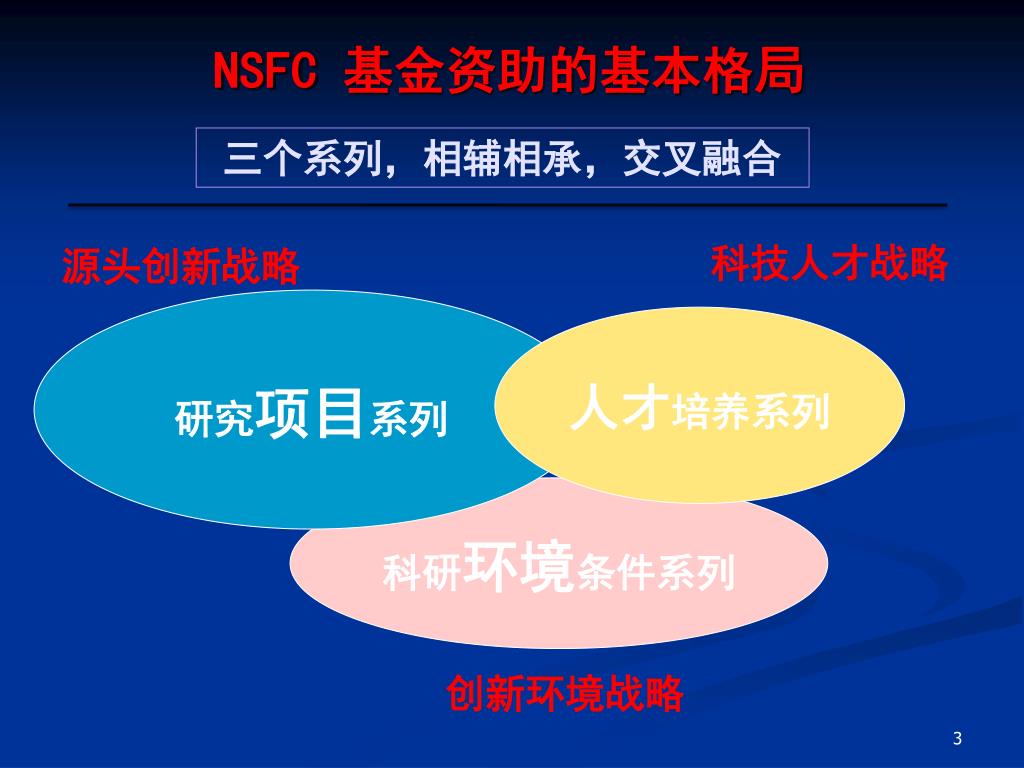 NSFC 基金资助的基本格局

三个系列，相辅相承，交叉融合

源头创新战略

科技人才战略

研究项目系列

人才培养系列

科研环境条件系列

创新环境战略

3